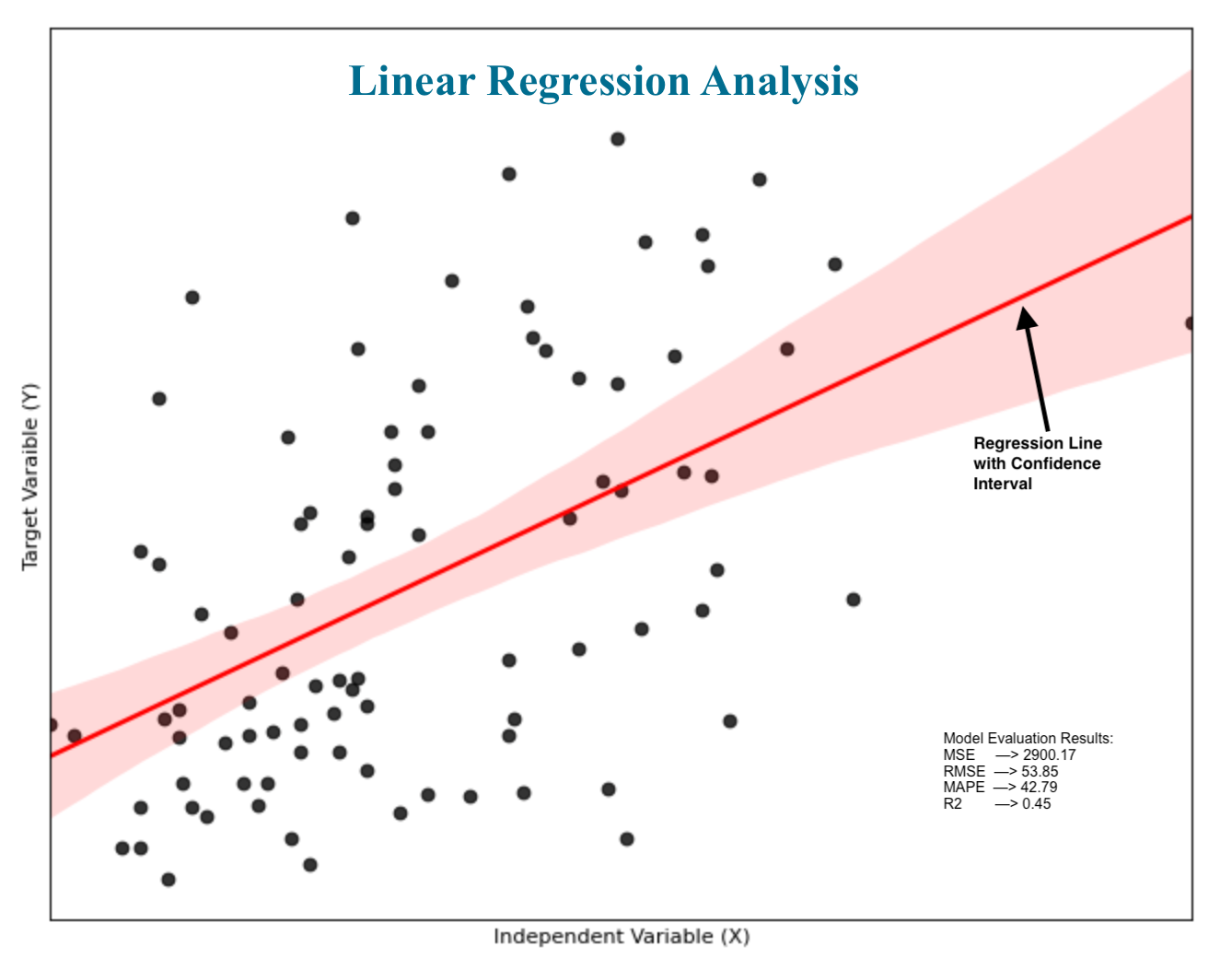 Linear Regression Analysis

Target Varaible (Y)

Regression Line with Confidence Interval

Model Evaluation Results:
MSE —> 2900.17
RMSE —> 53.85
MAPE —> 42.79
R2 —> 0.45

Independent Variable (X)